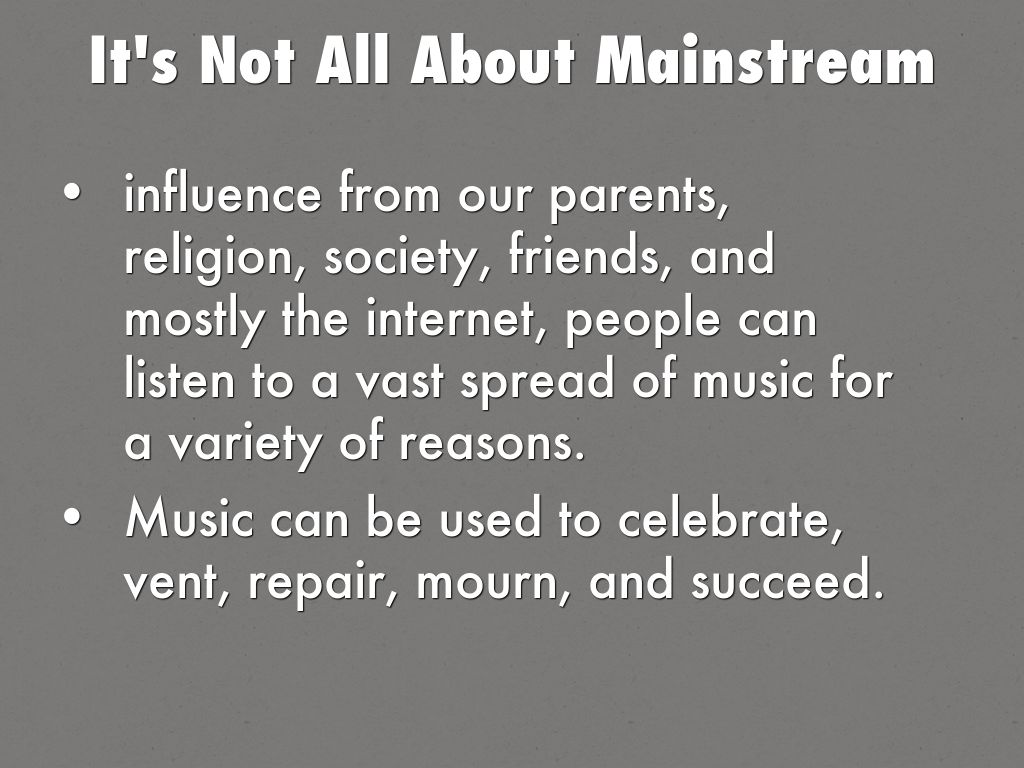 It's Not All About Mainstream

• influence from our parents, religion, society, friends, and mostly the internet, people can listen to a vast spread of music for a variety of reasons.
• Music can be used to celebrate, vent, repair, mourn, and succeed.